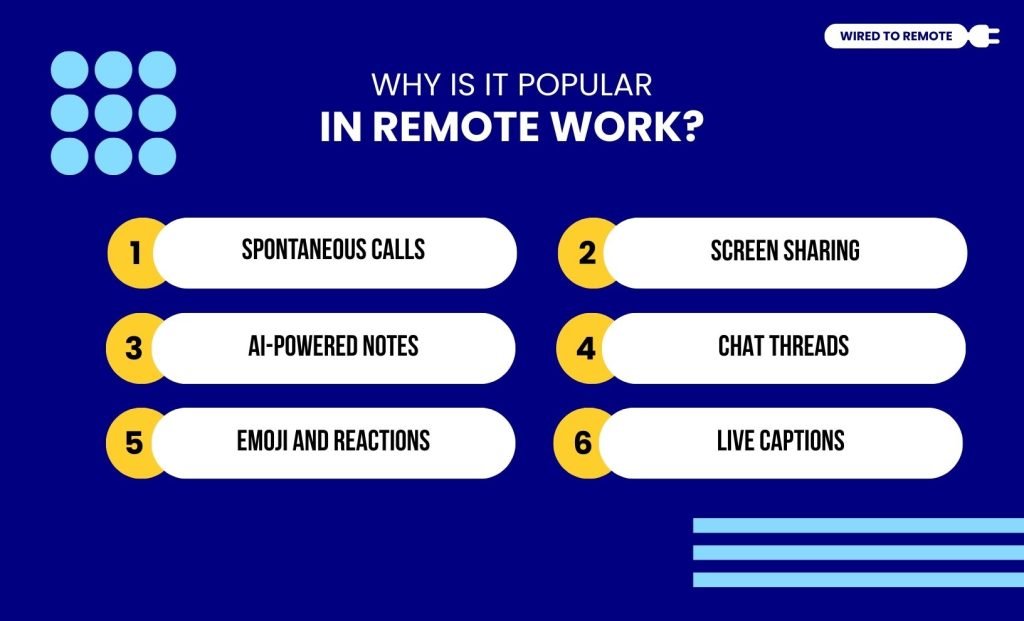 WIRED TO REMOTE

WHY IS IT POPULAR
IN REMOTE WORK?

1 SPONTANEOUS CALLS

2 SCREEN SHARING

3 AI-POWERED NOTES

4 CHAT THREADS

5 EMOJI AND REACTIONS

6 LIVE CAPTIONS